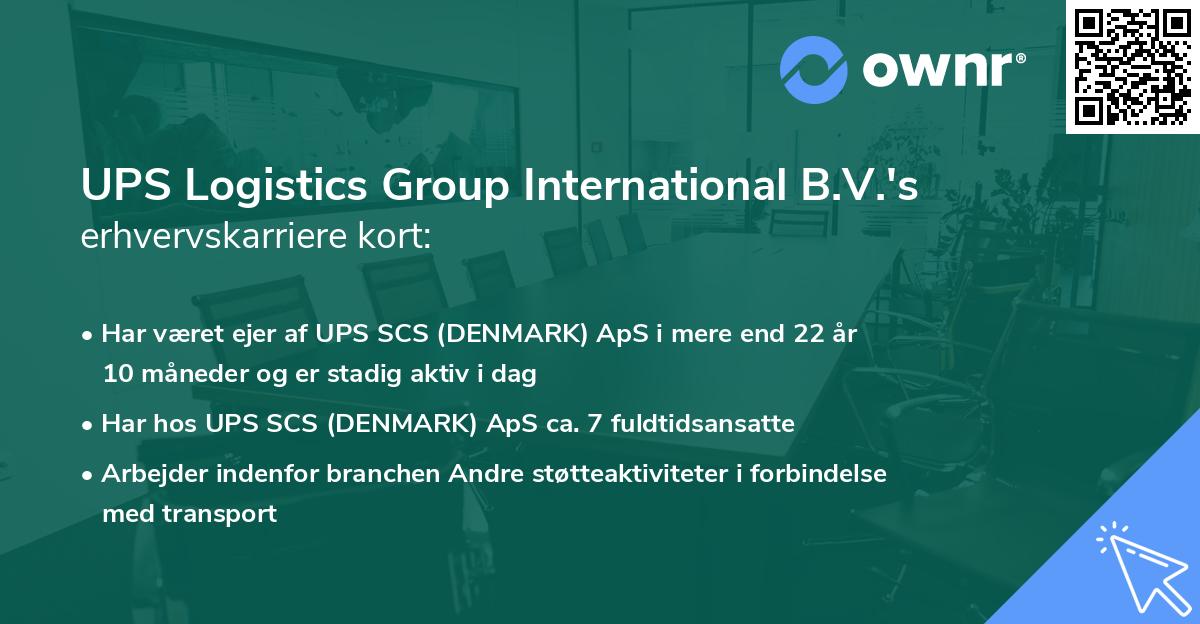 ownr®

UPS Logistics Group International B.V.'s erhvervskarriere kort:

• Har været ejer af UPS SCS (DENMARK) ApS i mere end 22 år 10 måneder og er stadig aktiv i dag

• Har hos UPS SCS (DENMARK) ApS ca. 7 fuldtidsansatte

• Arbejder indenfor branchen Andre støtteaktiviteter i forbindelse med transport